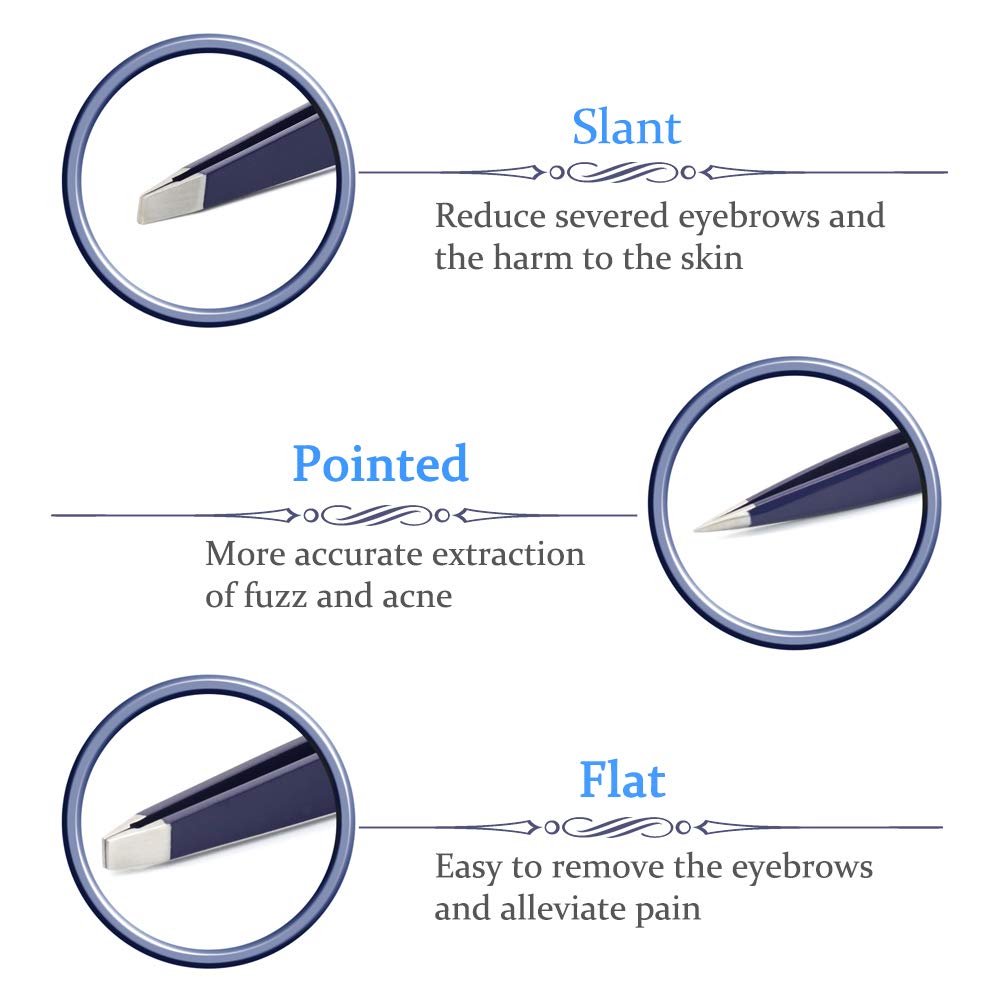 Slant

Reduce severed eyebrows and the harm to the skin

Pointed

More accurate extraction of fuzz and acne

Flat

Easy to remove the eyebrows and alleviate pain